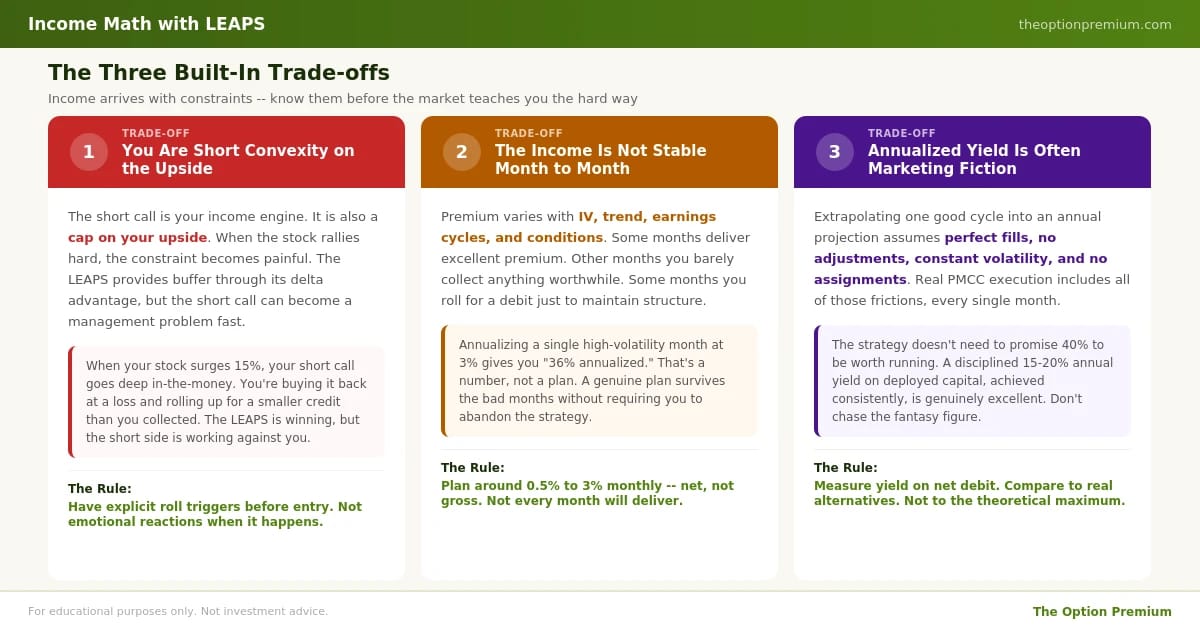 Income Math with LEAPS

theoptionpremium.com

The Three Built-In Trade-offs

Income arrives with constraints -- know them before the market teaches you the hard way

1

TRADE-OFF

You Are Short Convexity on the Upside

The short call is your income engine. It is also a cap on your upside. When the stock rallies hard, the constraint becomes painful. The LEAPS provides buffer through its delta advantage, but the short call can become a management problem fast.

When your stock surges 15%, your short call goes deep in-the-money. You're buying it back at a loss and rolling up for a smaller credit than you collected. The LEAPS is winning, but the short side is working against you.

The Rule:

Have explicit roll triggers before entry. Not emotional reactions when it happens.

2

TRADE-OFF

The Income Is Not Stable Month to Month

Premium varies with IV, trend, earnings cycles, and conditions. Some months deliver excellent premium. Other months you barely collect anything worthwhile. Some months you roll for a debit just to maintain structure.

Annualizing a single high-volatility month at 3% gives you "36% annualized." That's a number, not a plan. A genuine plan survives the bad months without requiring you to abandon the strategy.

The Rule:

Plan around 0.5% to 3% monthly -- net, not gross. Not every month will deliver.

3

TRADE-OFF

Annualized Yield Is Often Marketing Fiction

Extrapolating one good cycle into an annual projection assumes perfect fills, no adjustments, constant volatility, and no assignments. Real PMCC execution includes all of those frictions, every single month.

The strategy doesn't need to promise 40% to be worth running. A disciplined 15-20% annual yield on deployed capital, achieved consistently, is genuinely excellent. Don't chase the fantasy figure.

The Rule:

Measure yield on net debit. Compare to real alternatives. Not to the theoretical maximum.

For educational purposes only. Not investment advice.

The Option Premium